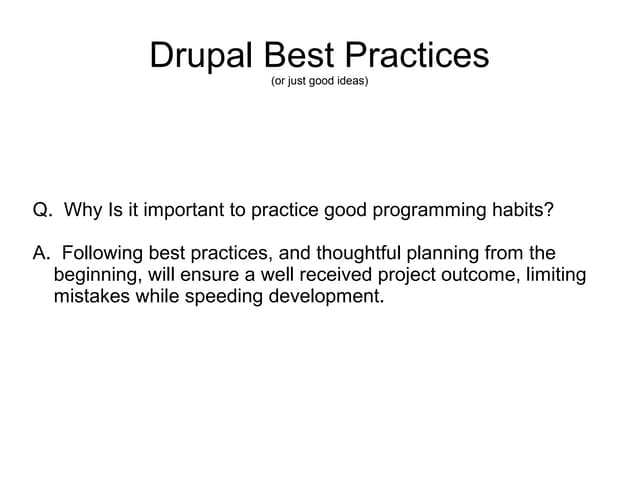 Drupal Best Practices
(or just good ideas)

Q. Why Is it important to practice good programming habits?

A. Following best practices, and thoughtful planning from the beginning, will ensure a well received project outcome, limiting mistakes while speeding development.